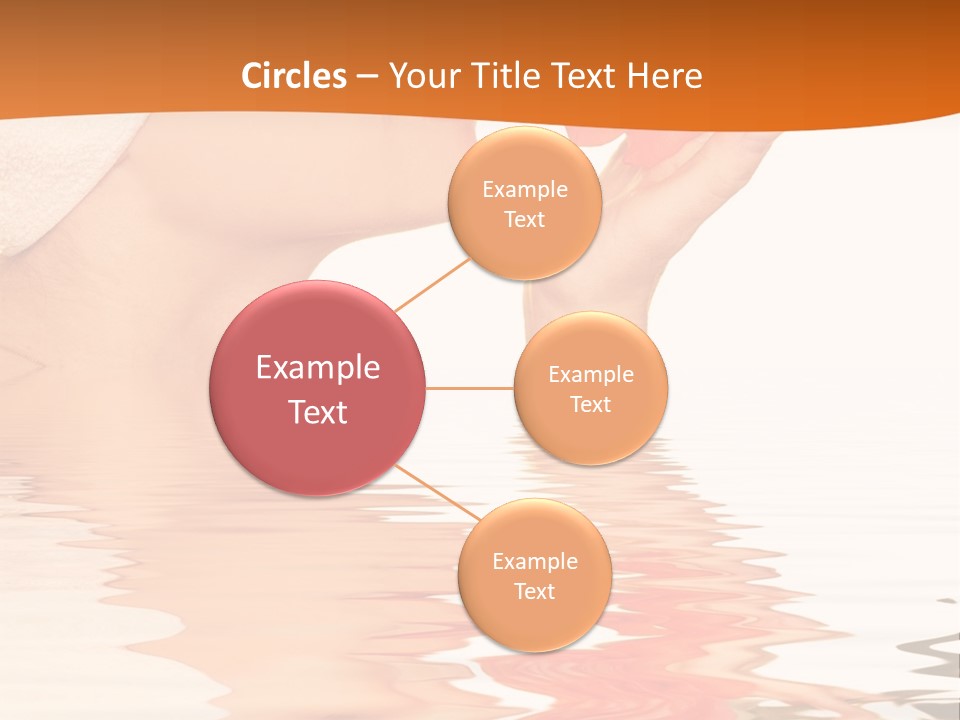 Circles – Your Title Text Here

Example Text

Example Text

Example Text

Example Text